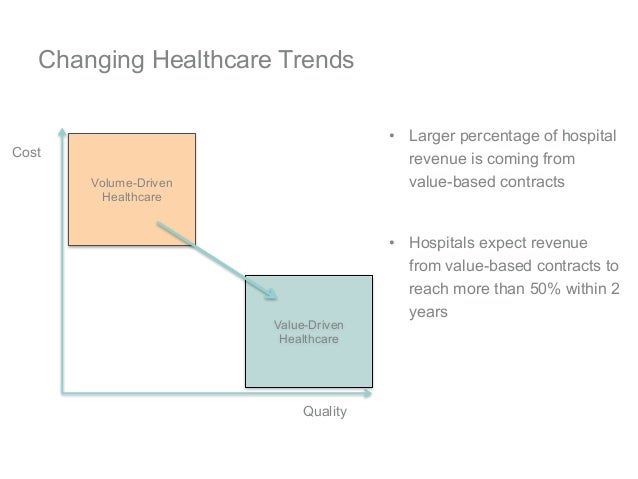 Changing Healthcare Trends

Cost

Volume-Driven Healthcare

Value-Driven Healthcare

Quality

• Larger percentage of hospital revenue is coming from value-based contracts

• Hospitals expect revenue from value-based contracts to reach more than 50% within 2 years